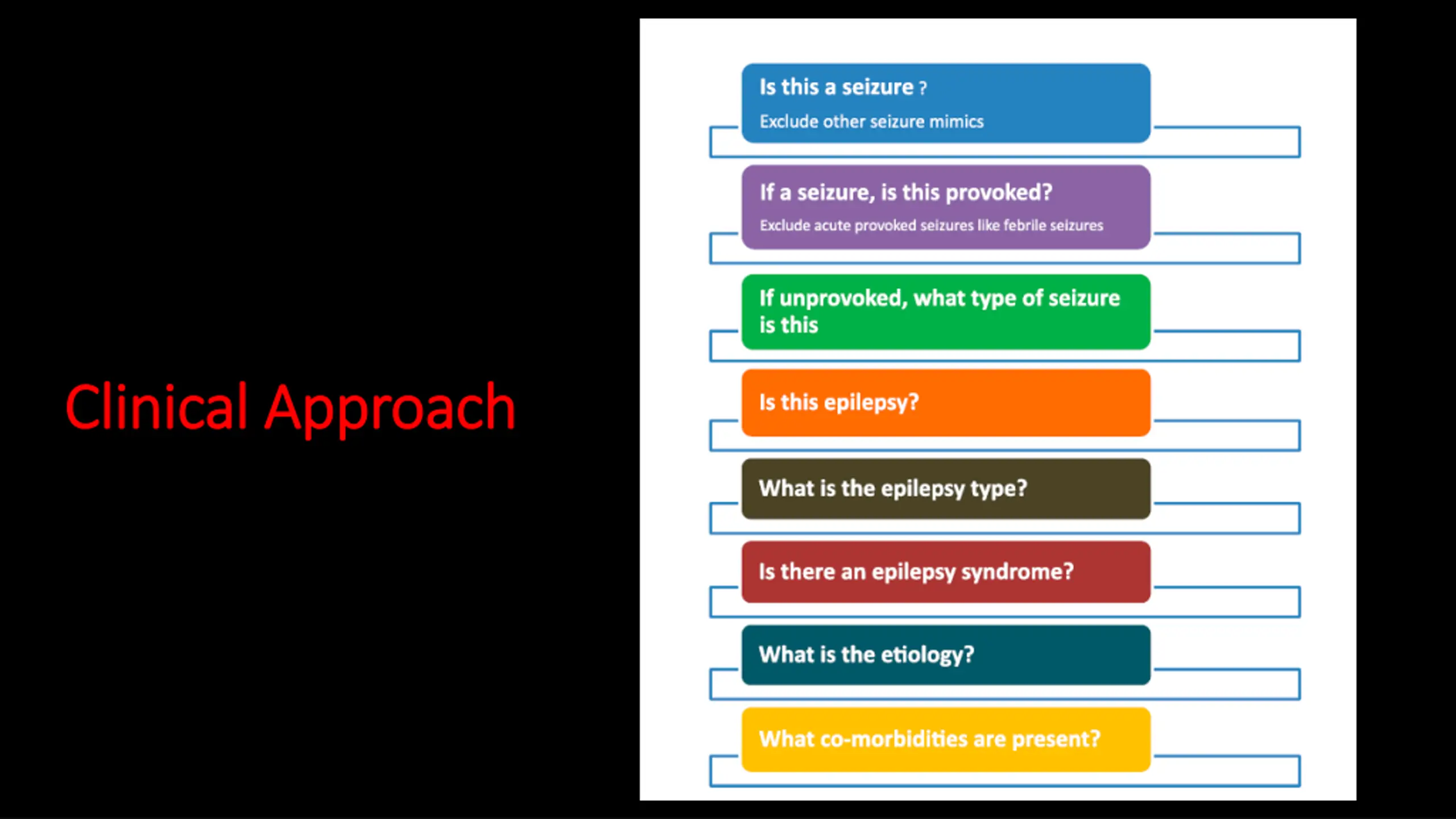 Clinical Approach

Is this a seizure ?

Exclude other seizure mimics

If a seizure, is this provoked?

Exclude acute provoked seizures like febrile seizures

If unprovoked, what type of seizure is this

Is this epilepsy?

What is the epilepsy type?

Is there an epilepsy syndrome?

What is the etiology?

What co-morbidities are present?